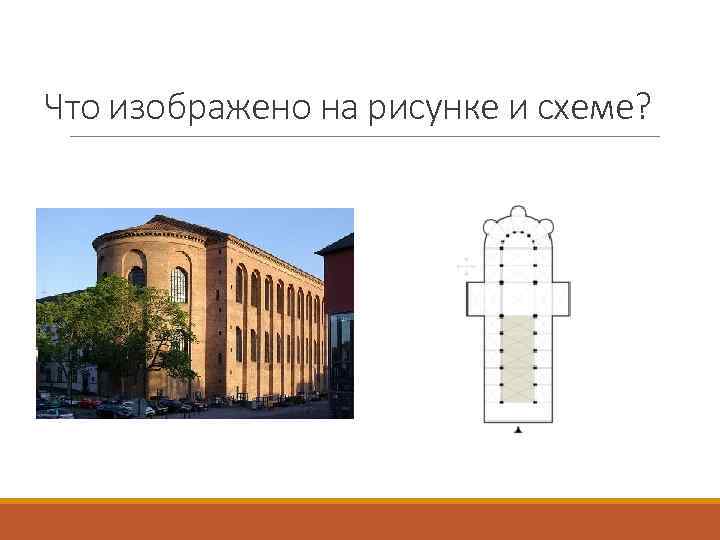 Что изображено на рисунке и схеме?